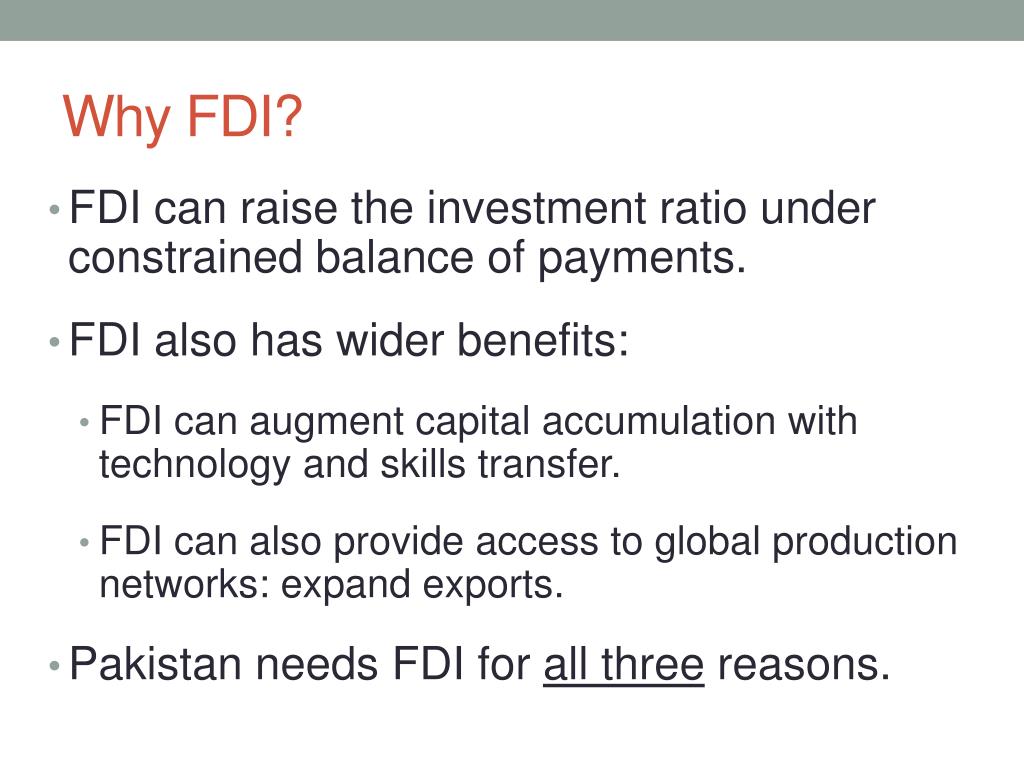 Why FDI?

• FDI can raise the investment ratio under constrained balance of payments.

• FDI also has wider benefits:

• FDI can augment capital accumulation with technology and skills transfer.

• FDI can also provide access to global production networks: expand exports.

• Pakistan needs FDI for all three reasons.